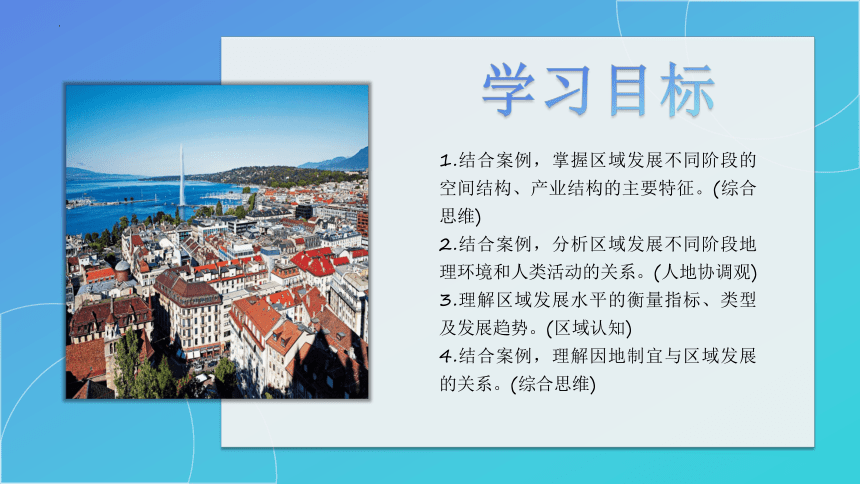 学习目标

1.结合案例，掌握区域发展不同阶段的空间结构、产业结构的主要特征。(综合思维)

2.结合案例，分析区域发展不同阶段地理环境和人类活动的关系。(人地协调观)

3.理解区域发展水平的衡量指标、类型及发展趋势。(区域认知)

4.结合案例，理解因地制宜与区域发展的关系。(综合思维)